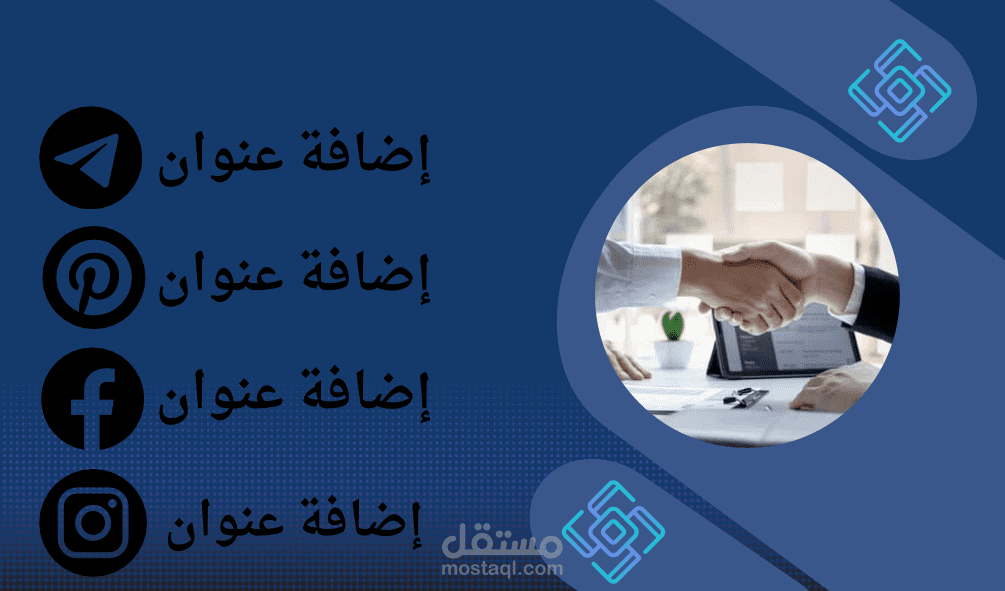 إضافة عنوان
إضافة عنوان
إضافة عنوان
إضافة عنوان
مستقل
mostaql.com